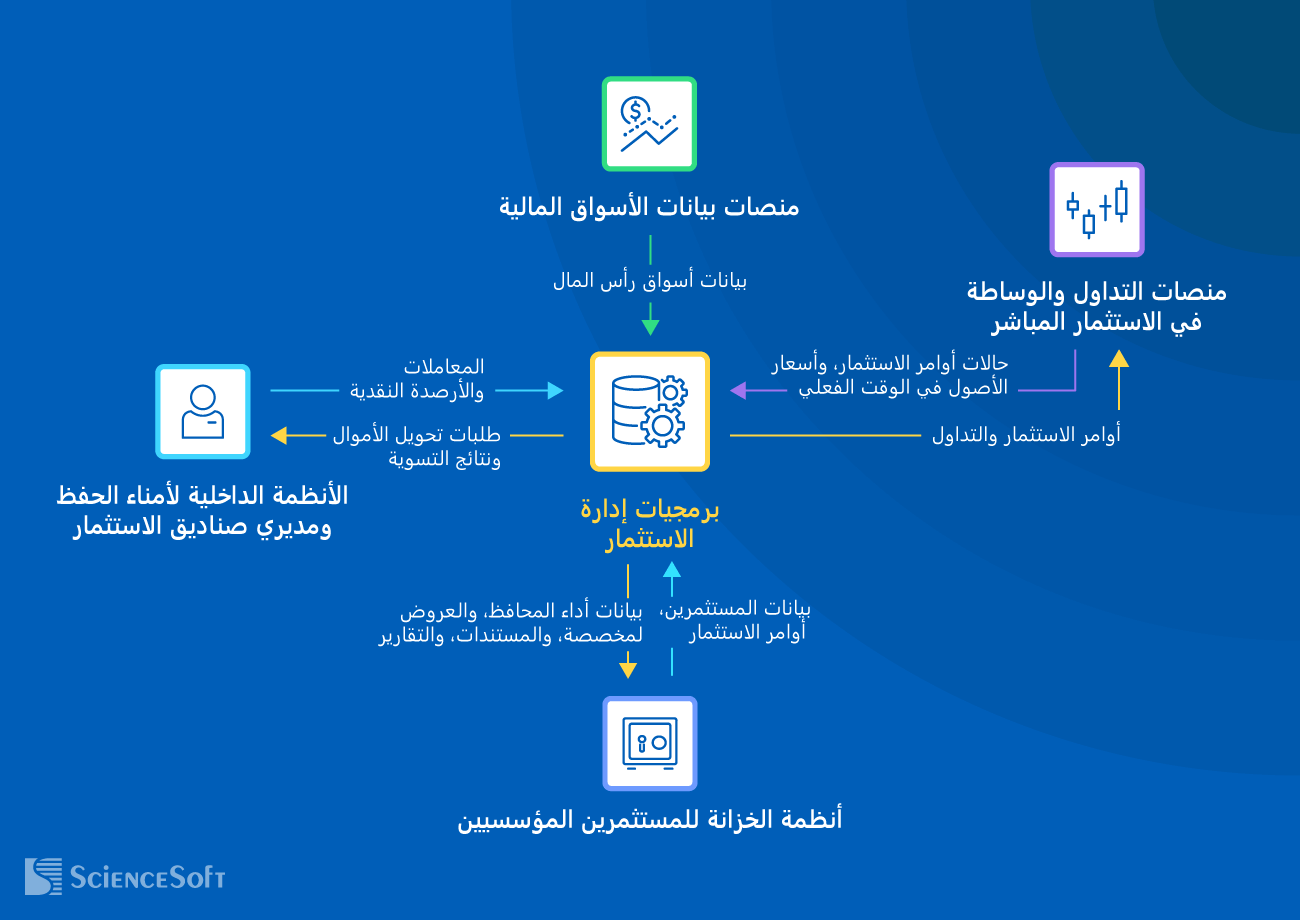 منصات بيانات الأسواق المالية

بيانات أسواق رأس المال

منصات التداول والوساطة في الاستثمار المباشر

حالات أوامر الاستثمار، وأسعار الأصول في الوقت الفعلي

أوامر الاستثمار والتداول

المعاملات والأرصدة النقدية

طلبات تحويل الأموال ونتائج التسوية

الأنظمة الداخلية لأمناء الحفظ ومديري صناديق الاستثمار

برمجيات إدارة الاستثمار

بيانات أداء المحافظ، والعروض لمخصصة، والمستندات، والتقارير

بيانات المستثمرين، أوامر الاستثمار

أنظمة الخزانة للمستثمرين المؤسسيين

ScienceSoft